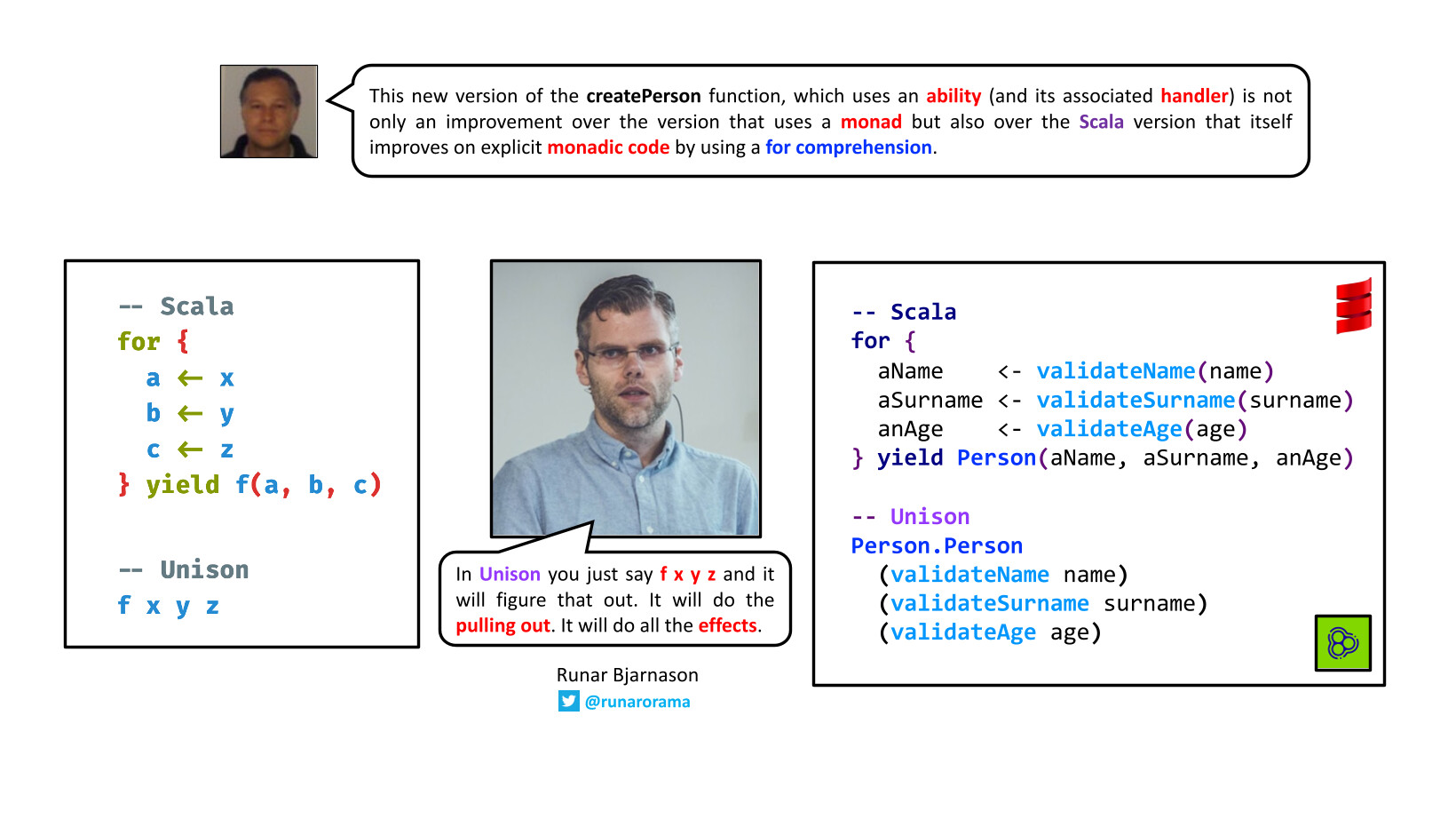 This new version of the createPerson function, which uses an ability (and its associated handler) is not only an improvement over the version that uses a monad but also over the Scala version that itself improves on explicit monadic code by using a for comprehension.

-- Scala
for {
  a ← x
  b ← y
  c ← z
} yield f(a, b, c)

-- Unison
f x y z

In Unison you just say f x y z and it will figure that out. It will do the pulling out. It will do all the effects.

Runar Bjarnason
@runarorama

-- Scala
for {
  aName    <- validateName(name)
  aSurname <- validateSurname(surname)
  anAge    <- validateAge(age)
} yield Person(aName, aSurname, anAge)

-- Unison
Person.Person
  (validateName name)
  (validateSurname surname)
  (validateAge age)